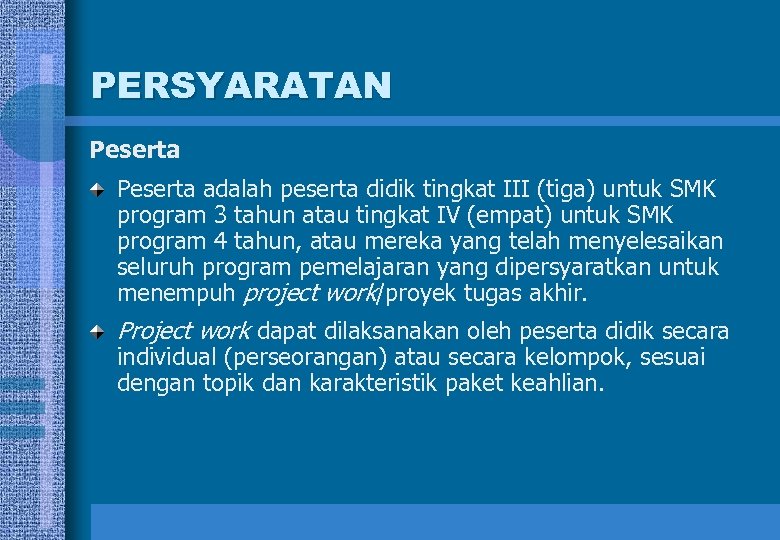 PERSYARATAN

Peserta

Peserta adalah peserta didik tingkat III (tiga) untuk SMK program 3 tahun atau tingkat IV (empat) untuk SMK program 4 tahun, atau mereka yang telah menyelesaikan seluruh program pemelajaran yang dipersyaratkan untuk menempuh project work/proyek tugas akhir.

Project work dapat dilaksanakan oleh peserta didik secara individual (perseorangan) atau secara kelompok, sesuai dengan topik dan karakteristik paket keahlian.